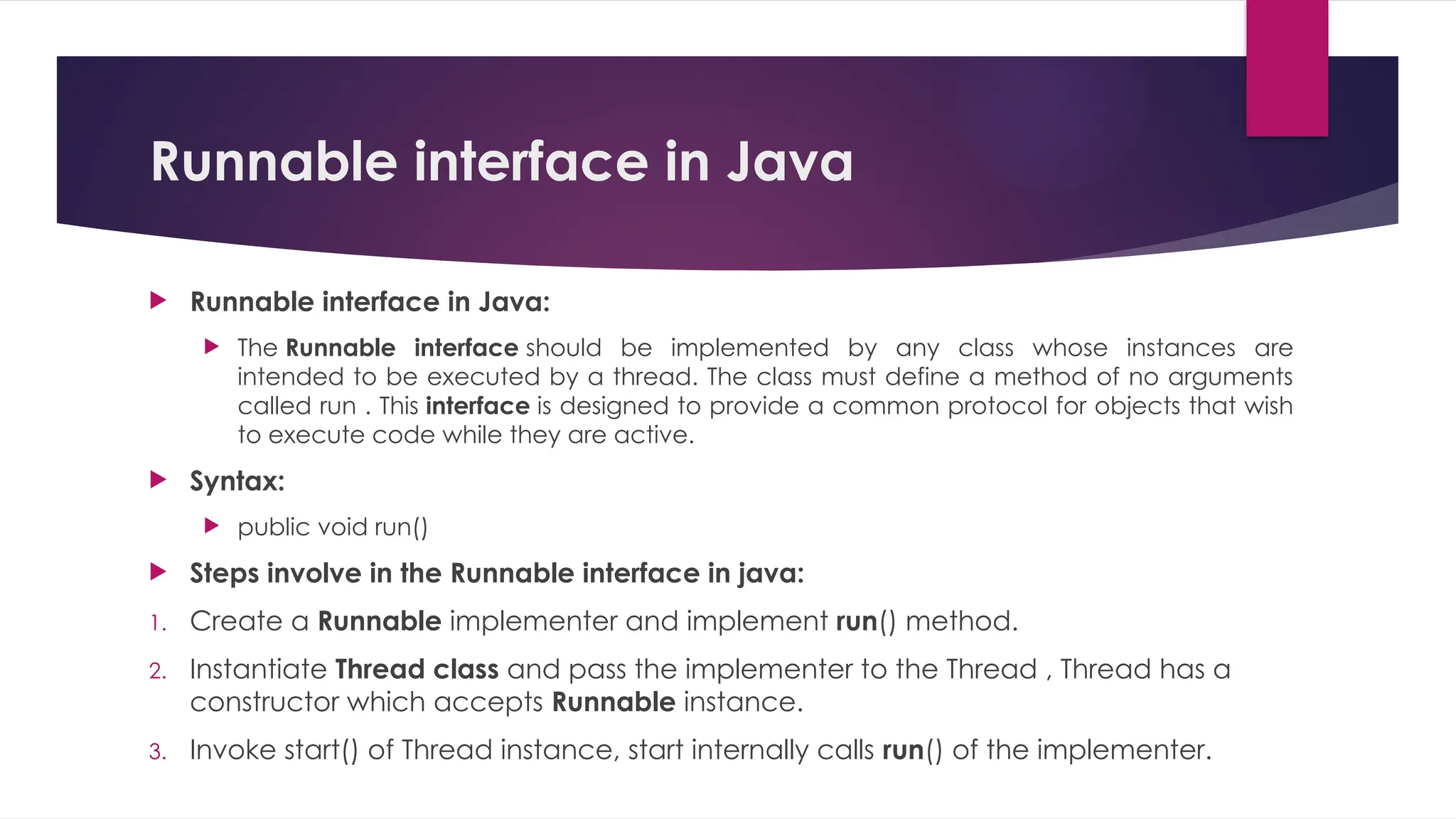 Runnable interface in Java

Runnable interface in Java:

The Runnable interface should be implemented by any class whose instances are intended to be executed by a thread. The class must define a method of no arguments called run . This interface is designed to provide a common protocol for objects that wish to execute code while they are active.

Syntax:

public void run()

Steps involve in the Runnable interface in java:

1. Create a Runnable implementer and implement run() method.
2. Instantiate Thread class and pass the implementer to the Thread , Thread has a constructor which accepts Runnable instance.
3. Invoke start() of Thread instance, start internally calls run() of the implementer.